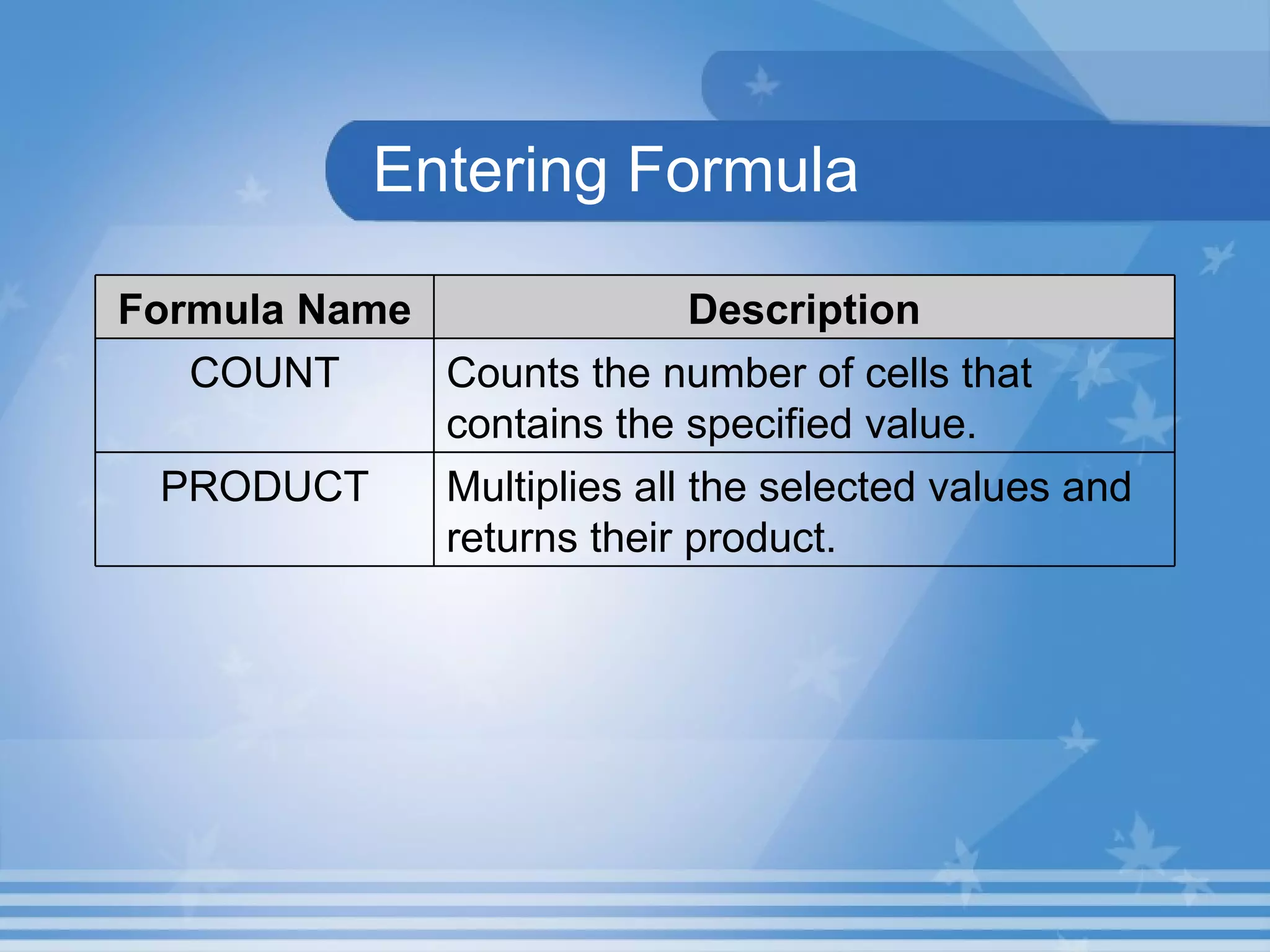 Entering Formula

| Formula Name | Description |
|---|---|
| COUNT | Counts the number of cells that contains the specified value. |
| PRODUCT | Multiplies all the selected values and returns their product. |